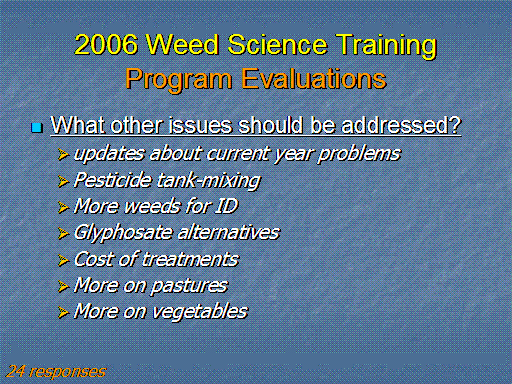 2006 Weed Science Training
Program Evaluations

What other issues should be addressed?

updates about current year problems
Pesticide tank-mixing
More weeds for ID
Glyphosate alternatives
Cost of treatments
More on pastures
More on vegetables

24 responses